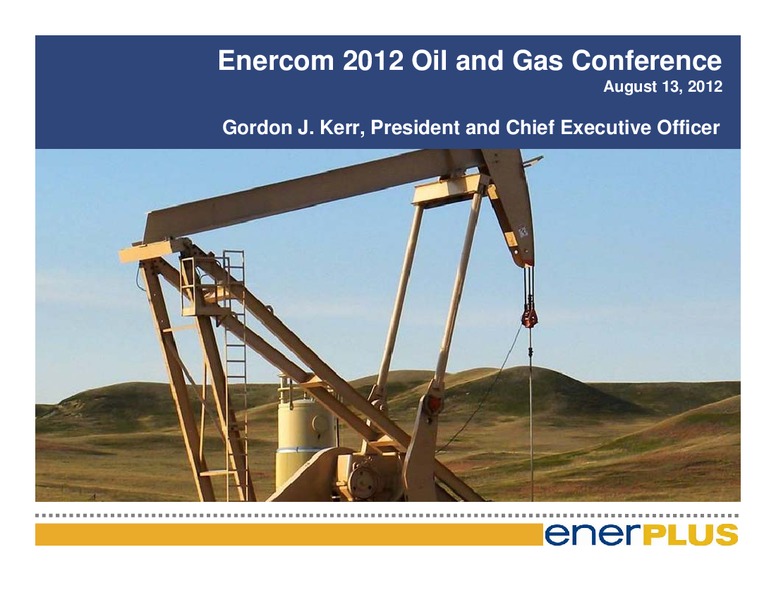 Enercom 2012 Oil and Gas Conference
August 13, 2012

Gordon J. Kerr, President and Chief Executive Officer

enerPLUS